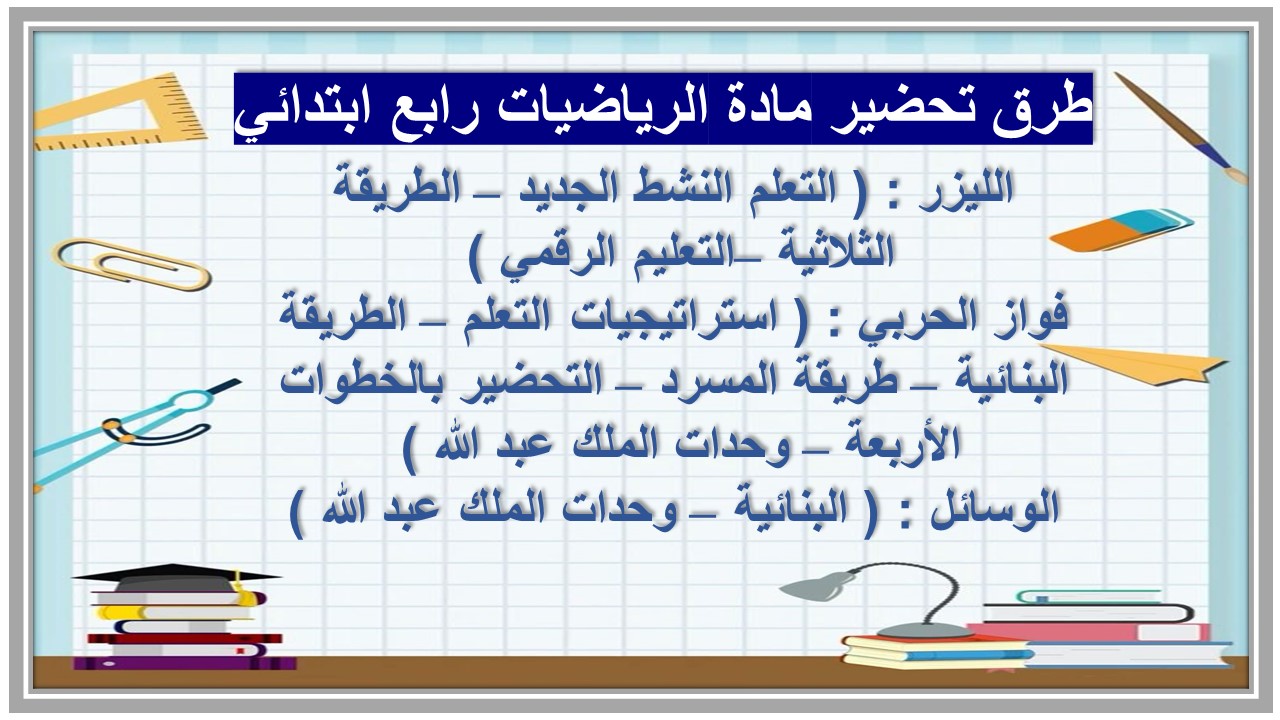 طرق تحضير مادة الرياضيات رابع ابتدائي

الليزر : ( التعلم النشط الجديد – الطريقة الثلاثية –التعليم الرقمي )
فواز الحربي : ( استراتيجيات التعلم – الطريقة البنائية – طريقة المسرد – التحضير بالخطوات الأربعة – وحدات الملك عبد الله )
الوسائل : ( البنائية – وحدات الملك عبد الله )